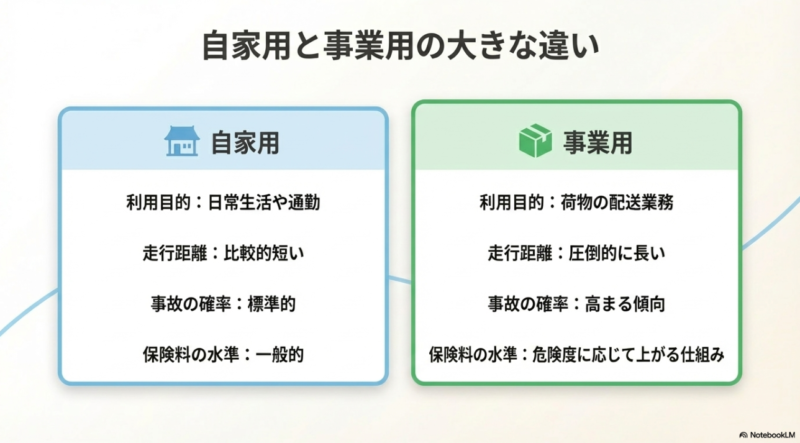 自家用と事業用の大きな違い

自家用

利用目的：日常生活や通勤

走行距離：比較的短い

事故の確率：標準的

保険料の水準：一般的

事業用

利用目的：荷物の配送業務

走行距離：圧倒的に長い

事故の確率：高まる傾向

保険料の水準：危険度に応じて上がる仕組み

NotebookLM